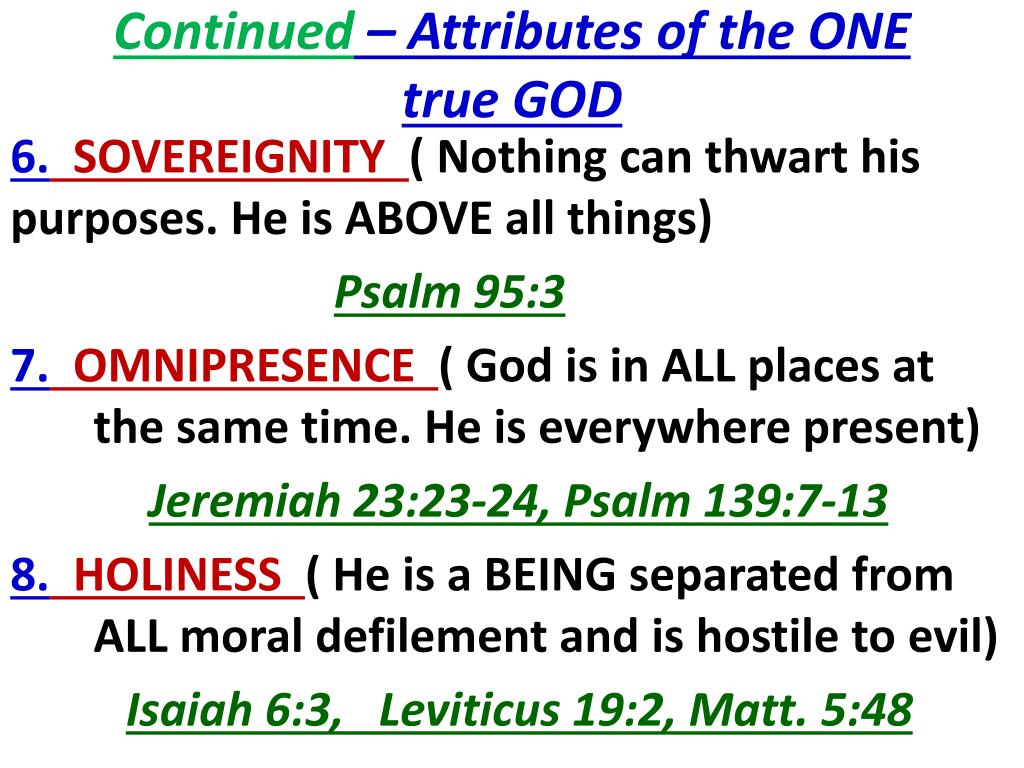 Continued – Attributes of the ONE true GOD

6. SOVEREIGNITY ( Nothing can thwart his purposes. He is ABOVE all things)

Psalm 95:3

7. OMNIPRESENCE ( God is in ALL places at the same time. He is everywhere present)

Jeremiah 23:23-24, Psalm 139:7-13

8. HOLINESS ( He is a BEING separated from ALL moral defilement and is hostile to evil)

Isaiah 6:3, Leviticus 19:2, Matt. 5:48